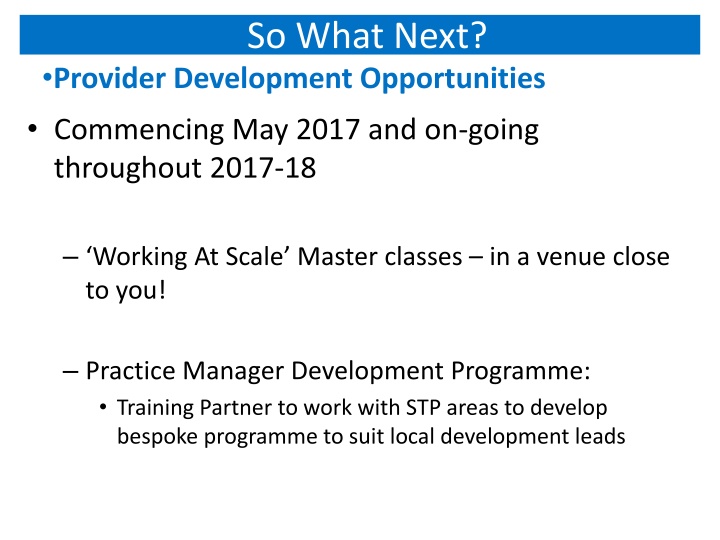 So What Next?

•Provider Development Opportunities

• Commencing May 2017 and on-going throughout 2017-18

– ‘Working At Scale’ Master classes – in a venue close to you!

– Practice Manager Development Programme:

• Training Partner to work with STP areas to develop bespoke programme to suit local development leads